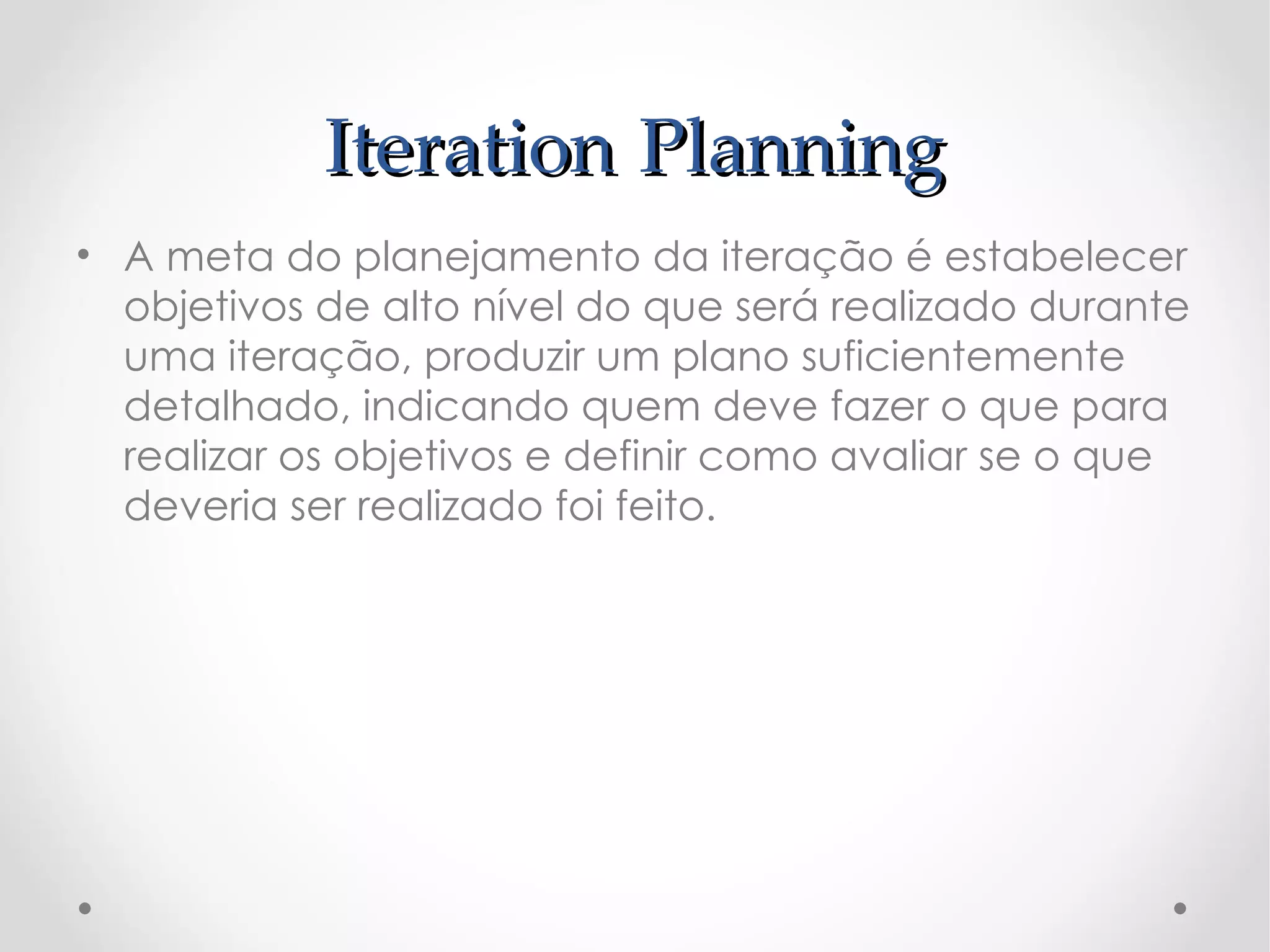 Iteration Planning

• A meta do planejamento da iteração é estabelecer objetivos de alto nível do que será realizado durante uma iteração, produzir um plano suficientemente detalhado, indicando quem deve fazer o que para realizar os objetivos e definir como avaliar se o que deveria ser realizado foi feito.